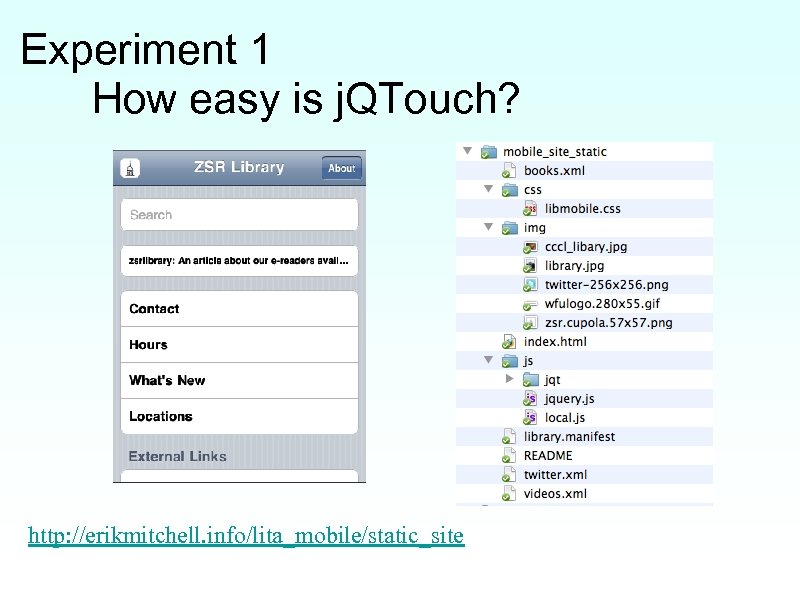 Experiment 1
How easy is jQTouch?

ZSR Library
About

Search

zsrlibrary: An article about our e-readers avail...

Contact

Hours

What's New

Locations

External Links

mobile_site_static
books.xml
css
libmobile.css
img
cccl_libary.jpg
library.jpg
twitter-256x256.png
wfulogo.280x55.gif
zsr.cupola.57x57.png
index.html
js
jqt
jquery.js
local.js
library.manifest
README
twitter.xml
videos.xml

http://erikmitchell.info/lita_mobile/static_site